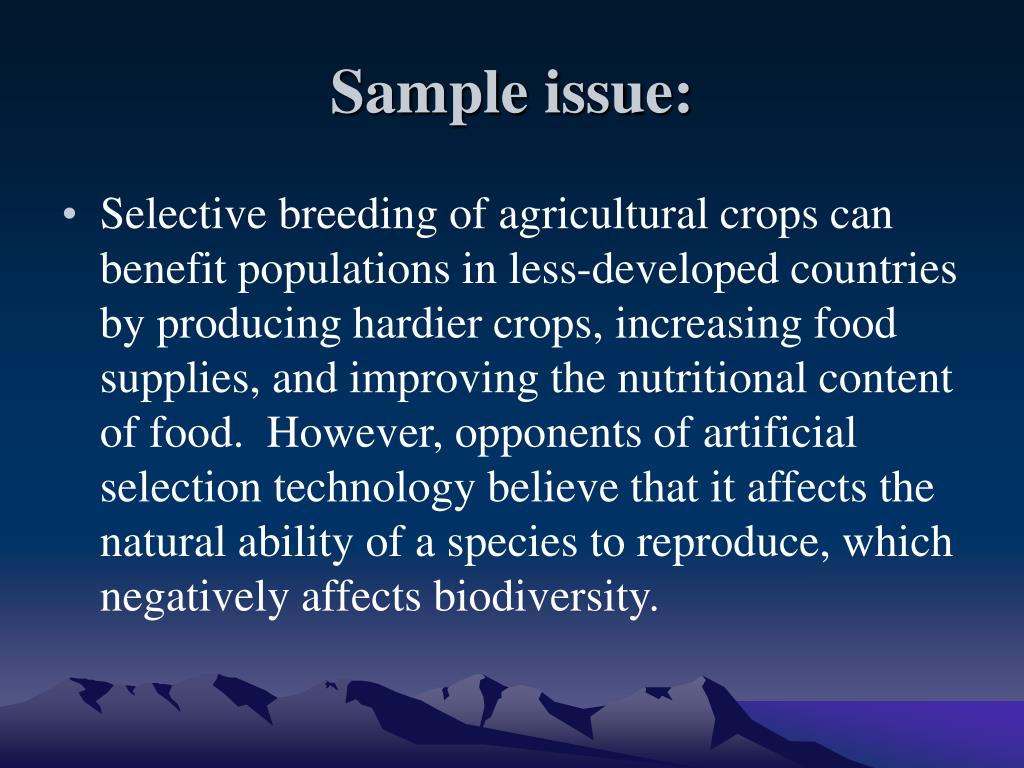 Sample issue:

• Selective breeding of agricultural crops can benefit populations in less-developed countries by producing hardier crops, increasing food supplies, and improving the nutritional content of food. However, opponents of artificial selection technology believe that it affects the natural ability of a species to reproduce, which negatively affects biodiversity.